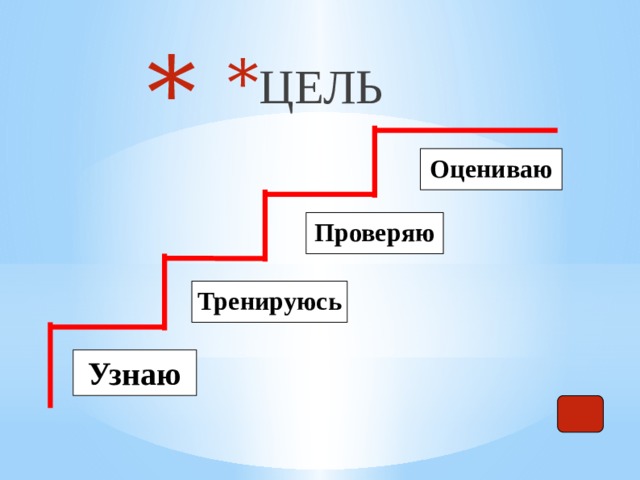 * *ЦЕЛЬ

Оцениваю

Проверяю

Тренируюсь

Узнаю